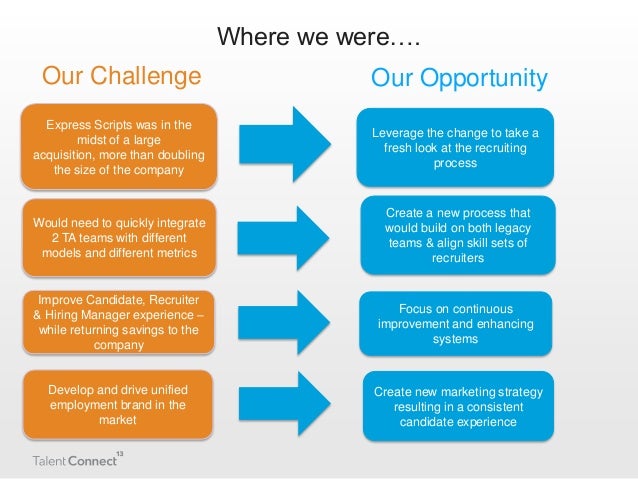 Where we were….

Our Challenge

Express Scripts was in the midst of a large acquisition, more than doubling the size of the company

Would need to quickly integrate 2 TA teams with different models and different metrics

Improve Candidate, Recruiter & Hiring Manager experience – while returning savings to the company

Develop and drive unified employment brand in the market

Our Opportunity

Leverage the change to take a fresh look at the recruiting process

Create a new process that would build on both legacy teams & align skill sets of recruiters

Focus on continuous improvement and enhancing systems

Create new marketing strategy resulting in a consistent candidate experience

Talent Connect 13